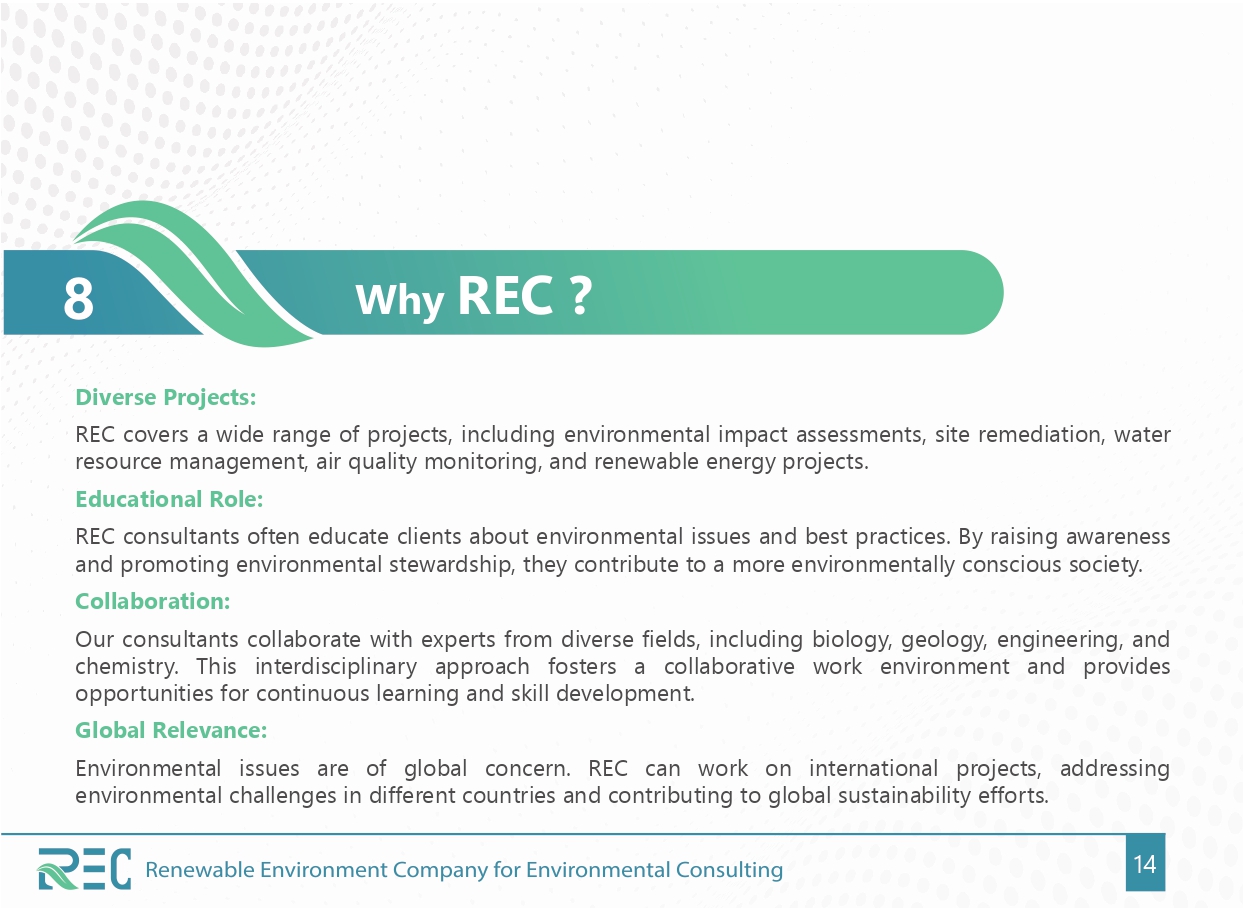 8

Why REC ?

Diverse Projects:

REC covers a wide range of projects, including environmental impact assessments, site remediation, water resource management, air quality monitoring, and renewable energy projects.

Educational Role:

REC consultants often educate clients about environmental issues and best practices. By raising awareness and promoting environmental stewardship, they contribute to a more environmentally conscious society.

Collaboration:

Our consultants collaborate with experts from diverse fields, including biology, geology, engineering, and chemistry. This interdisciplinary approach fosters a collaborative work environment and provides opportunities for continuous learning and skill development.

Global Relevance:

Environmental issues are of global concern. REC can work on international projects, addressing environmental challenges in different countries and contributing to global sustainability efforts.

REC Renewable Environment Company for Environmental Consulting

14